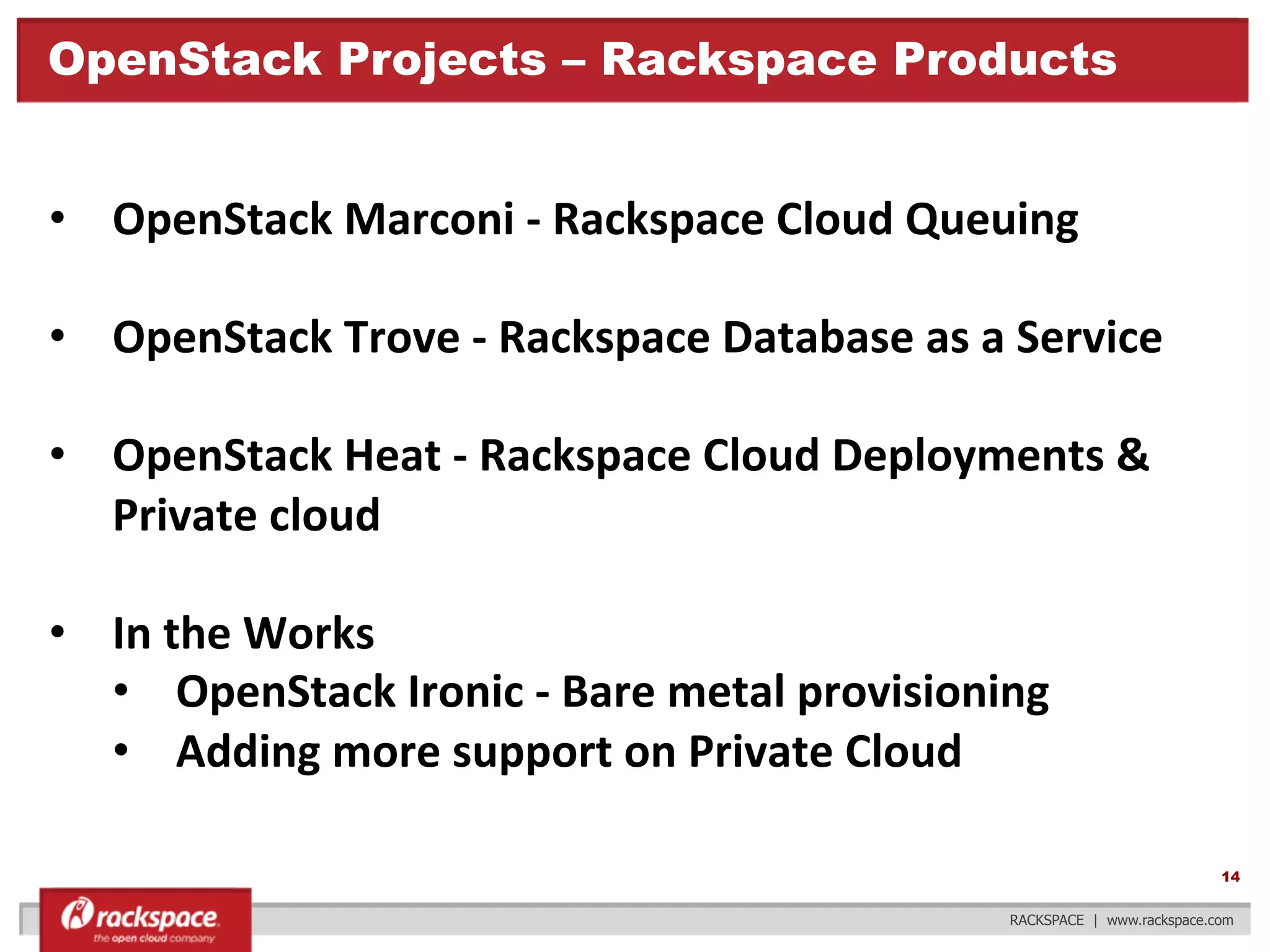 OpenStack Projects – Rackspace Products

• OpenStack Marconi - Rackspace Cloud Queuing

• OpenStack Trove - Rackspace Database as a Service

• OpenStack Heat - Rackspace Cloud Deployments & Private cloud

• In the Works
  • OpenStack Ironic - Bare metal provisioning
  • Adding more support on Private Cloud

14

rackspace
the open cloud company

RACKSPACE | www.rackspace.com